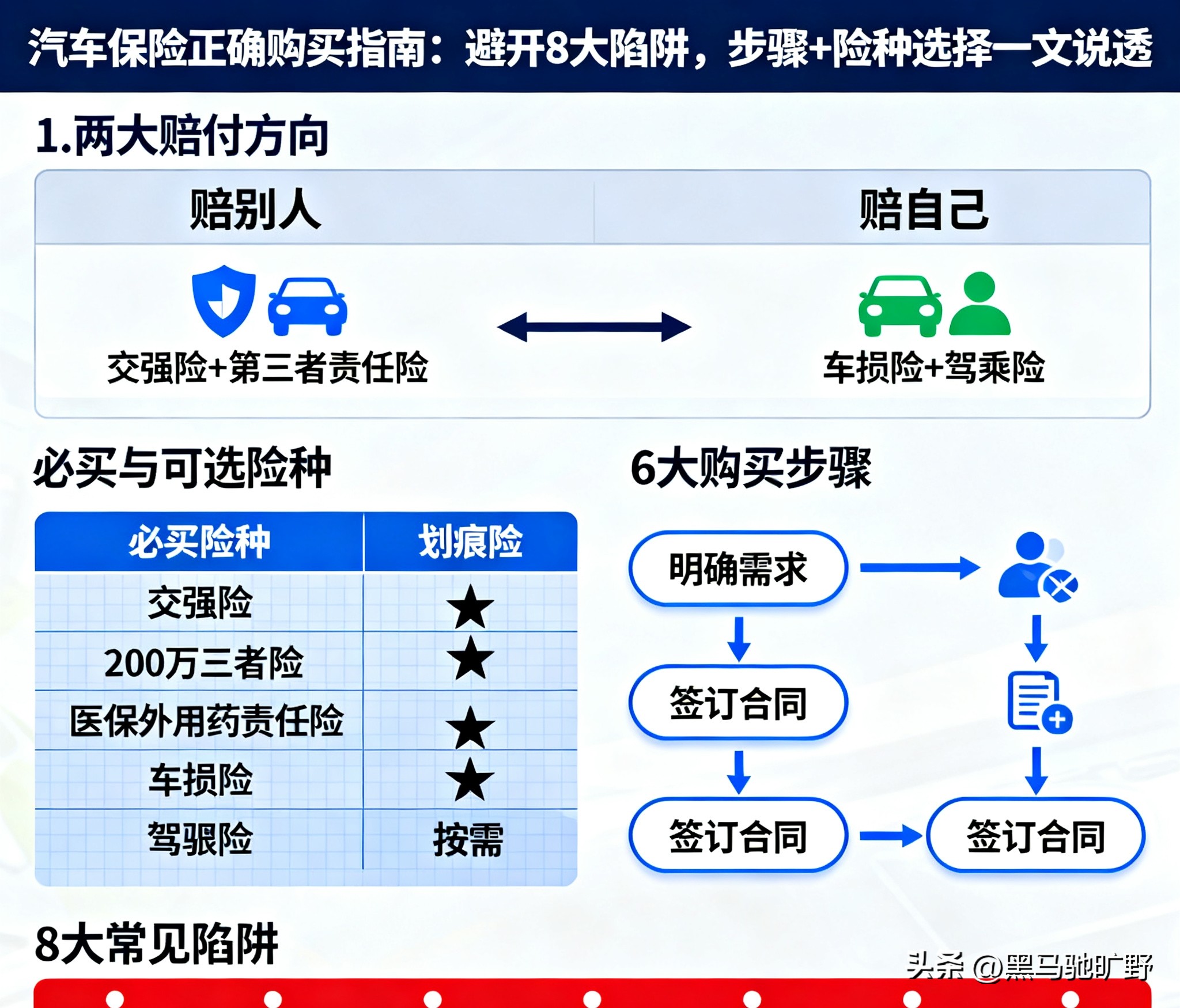 汽车保险正确购买指南：避开8大陷阱，步骤+险种选择一文说透

1.两大赔付方向

| 赔别人 | 赔自己 |
|---|---|
| 交强险+第三者责任险 | 车损险+驾乘险 |

必买与可选险种

| 必买险种 | 划痕险 |
|---|---|
| 交强险 | ★ |
| 200万三者险 | ★ |
| 医保外用药责任险 | ★ |
| 车损险 | ★ |
| 驾驱险 | 按需 |

6大购买步骤

明确需求

签订合同

签订合同

签订合同

8大常见陷阱

头条 @黑马驰旷野